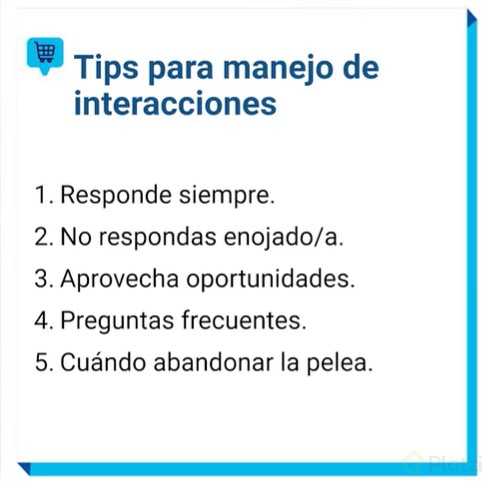 Tips para manejo de interacciones

1. Responde siempre.
2. No respondas enojado/a.
3. Aprovecha oportunidades.
4. Preguntas frecuentes.
5. Cuándo abandonar la pelea.

Platzi